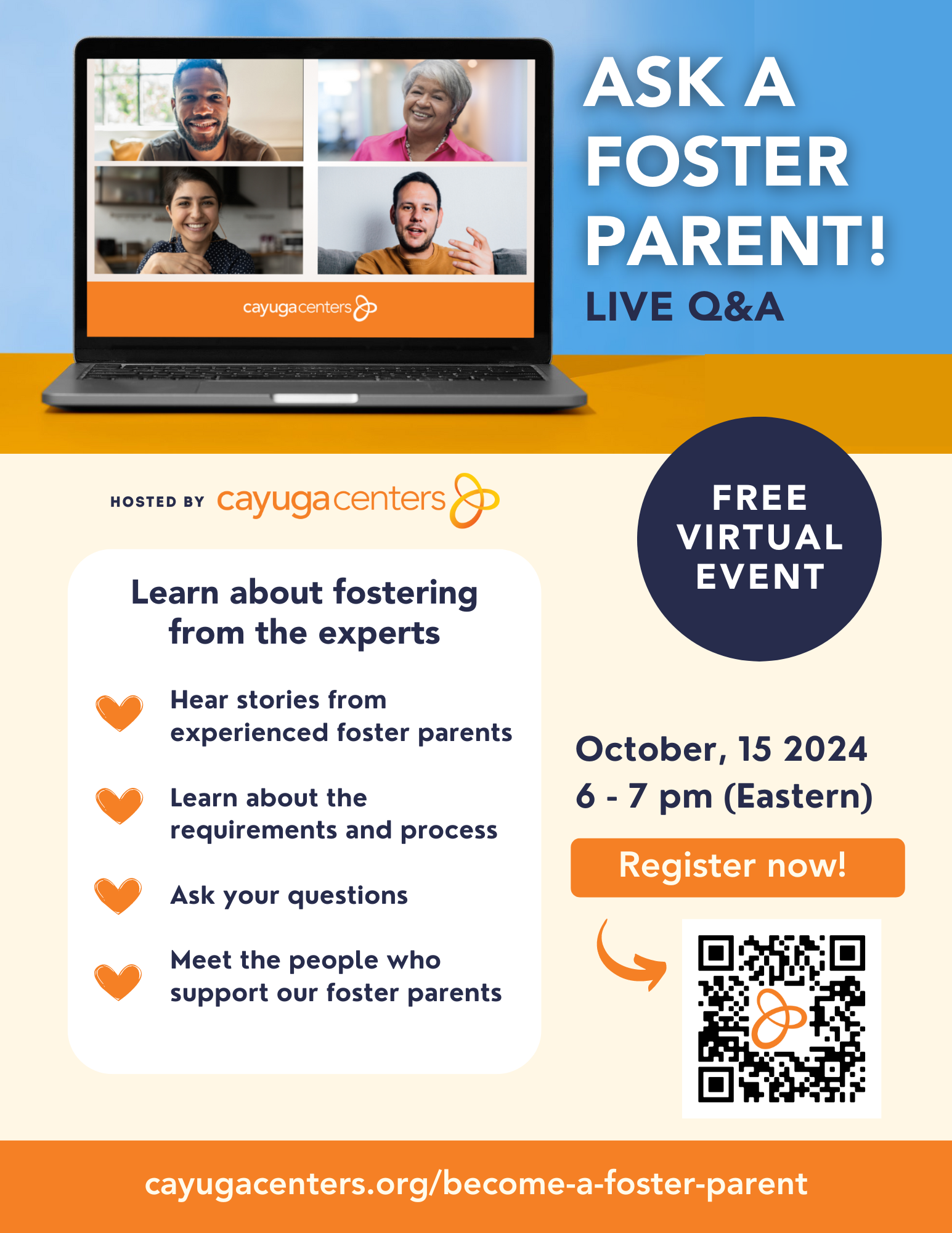 cayugacenters

ASK A FOSTER PARENT!

LIVE Q&A

HOSTED BY cayugacenters

FREE VIRTUAL EVENT

Learn about fostering from the experts

Hear stories from experienced foster parents

Learn about the requirements and process

Ask your questions

Meet the people who support our foster parents

October, 15 2024
6 - 7 pm (Eastern)

Register now!

cayugacenters.org/become-a-foster-parent